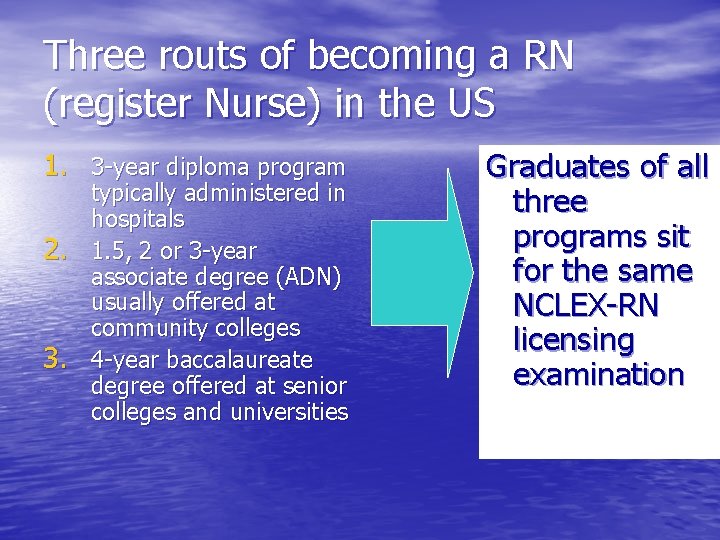 Three routs of becoming a RN (register Nurse) in the US

1. 3-year diploma program typically administered in hospitals
2. 1.5, 2 or 3-year associate degree (ADN) usually offered at community colleges
3. 4-year baccalaureate degree offered at senior colleges and universities

Graduates of all three programs sit for the same NCLEX-RN licensing examination